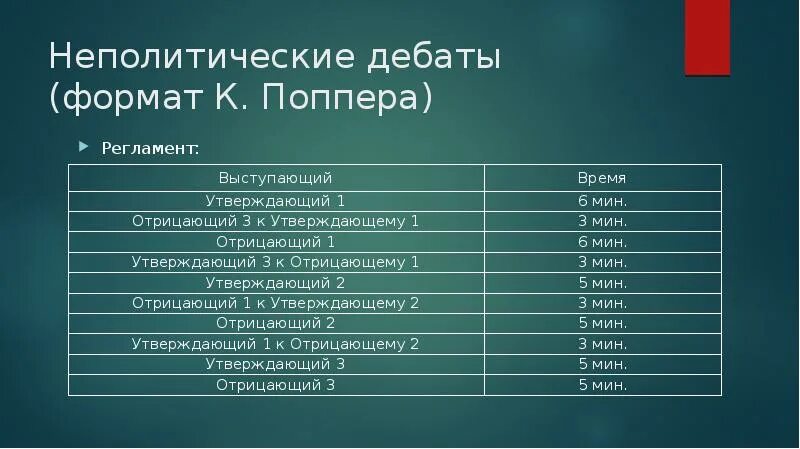 Неполитические дебаты (формат К. Поппера)

Регламент:

| Выступающий | Время |
|---|---|
| Утверждающий 1 | 6 мин. |
| Отрицающий 3 к Утверждающему 1 | 3 мин. |
| Отрицающий 1 | 6 мин. |
| Утверждающий 3 к Отрицающему 1 | 3 мин. |
| Утверждающий 2 | 5 мин. |
| Отрицающий 1 к Утверждающему 2 | 3 мин. |
| Отрицающий 2 | 5 мин. |
| Утверждающий 1 к Отрицающему 2 | 3 мин. |
| Утверждающий 3 | 5 мин. |
| Отрицающий 3 | 5 мин. |